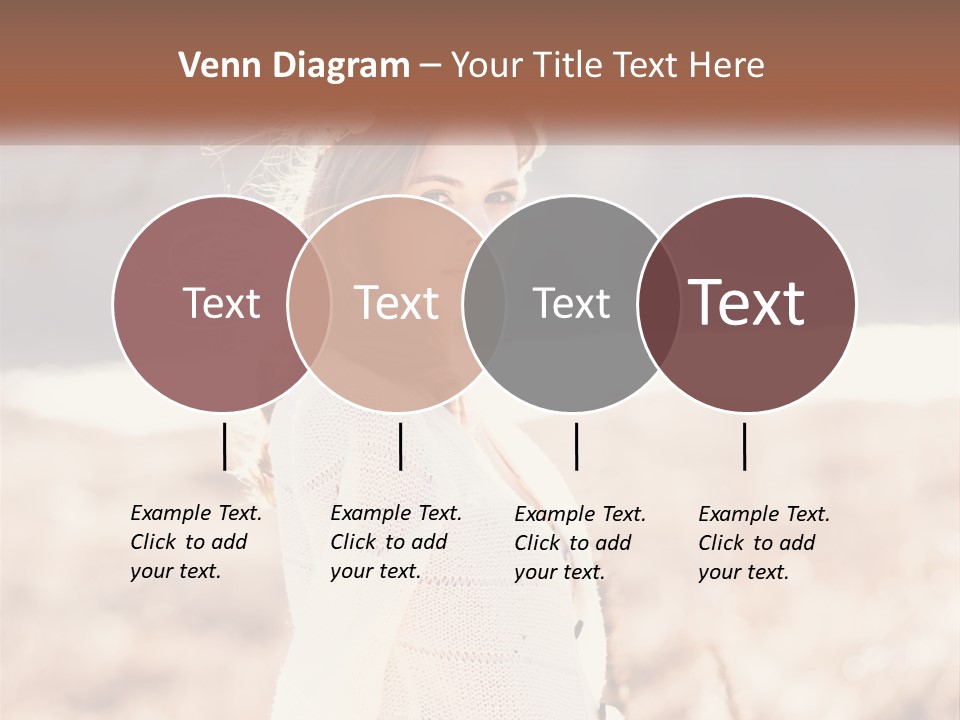 Venn Diagram – Your Title Text Here

Text

Text

Text

Text

Example Text. Click to add your text.

Example Text. Click to add your text.

Example Text. Click to add your text.

Example Text. Click to add your text.